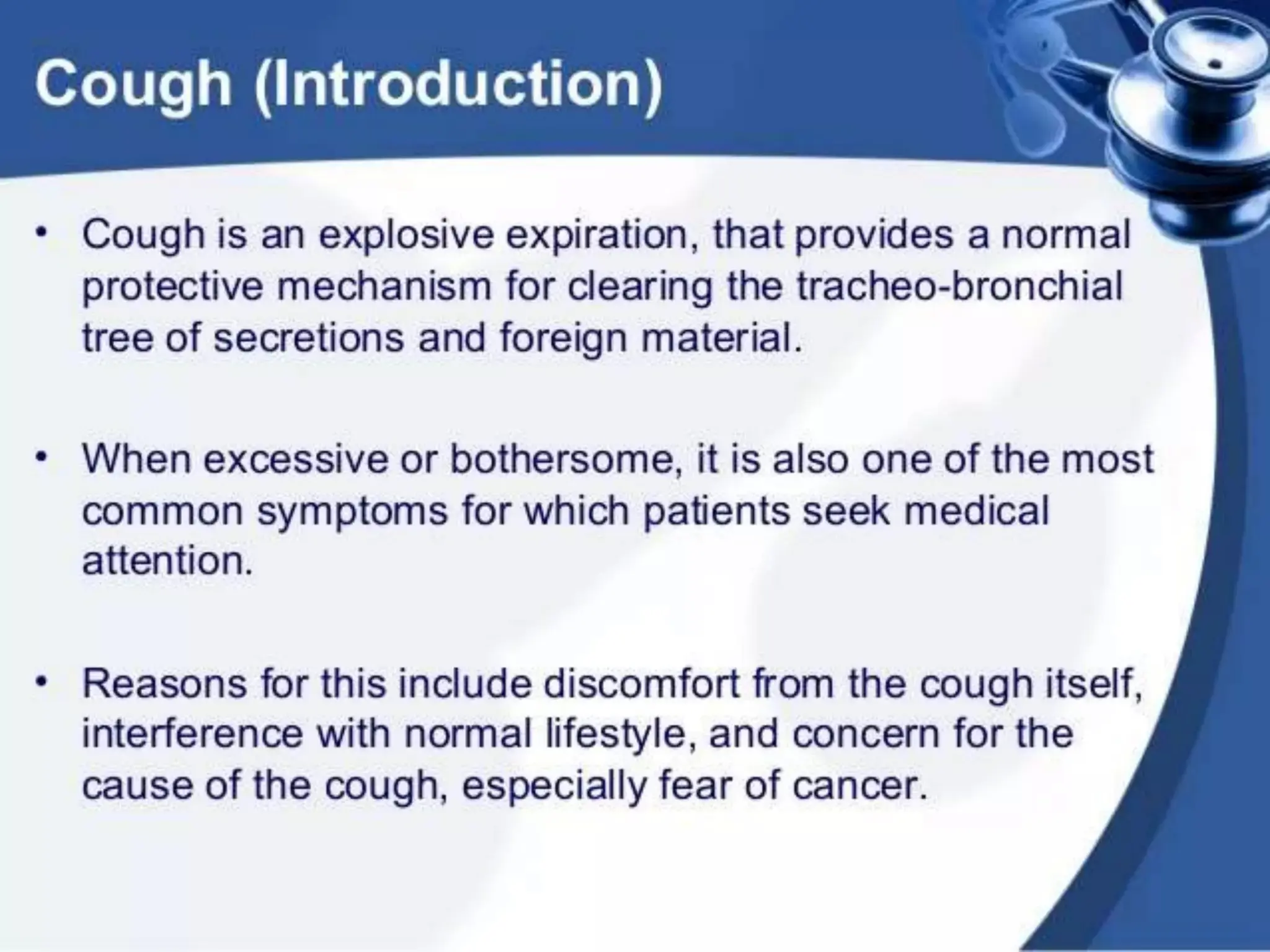 Cough (Introduction)

• Cough is an explosive expiration, that provides a normal protective mechanism for clearing the tracheo-bronchial tree of secretions and foreign material.

• When excessive or bothersome, it is also one of the most common symptoms for which patients seek medical attention.

• Reasons for this include discomfort from the cough itself, interference with normal lifestyle, and concern for the cause of the cough, especially fear of cancer.